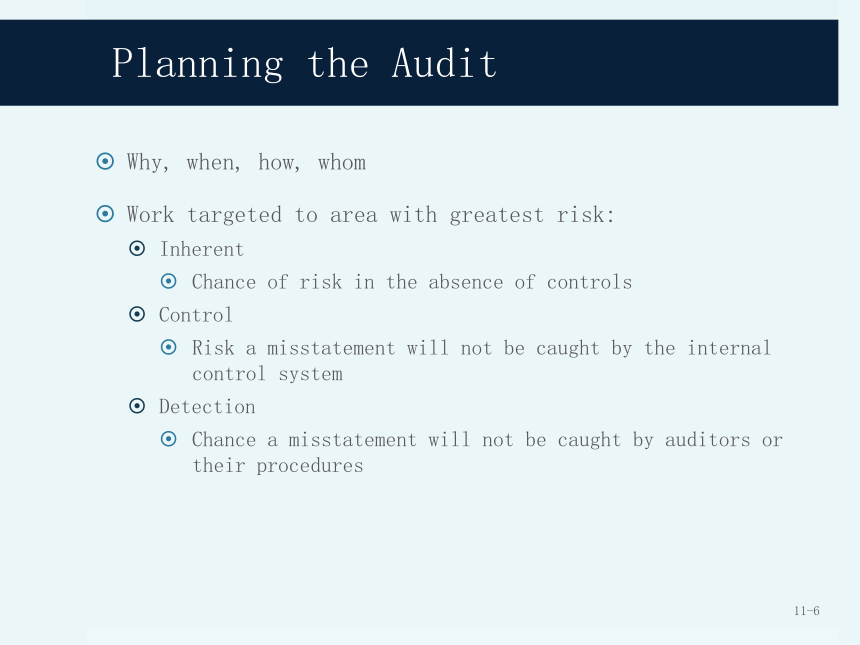 Planning the Audit

Why, when, how, whom

Work targeted to area with greatest risk:

Inherent

Chance of risk in the absence of controls

Control

Risk a misstatement will not be caught by the internal control system

Detection

Chance a misstatement will not be caught by auditors or their procedures

11-6